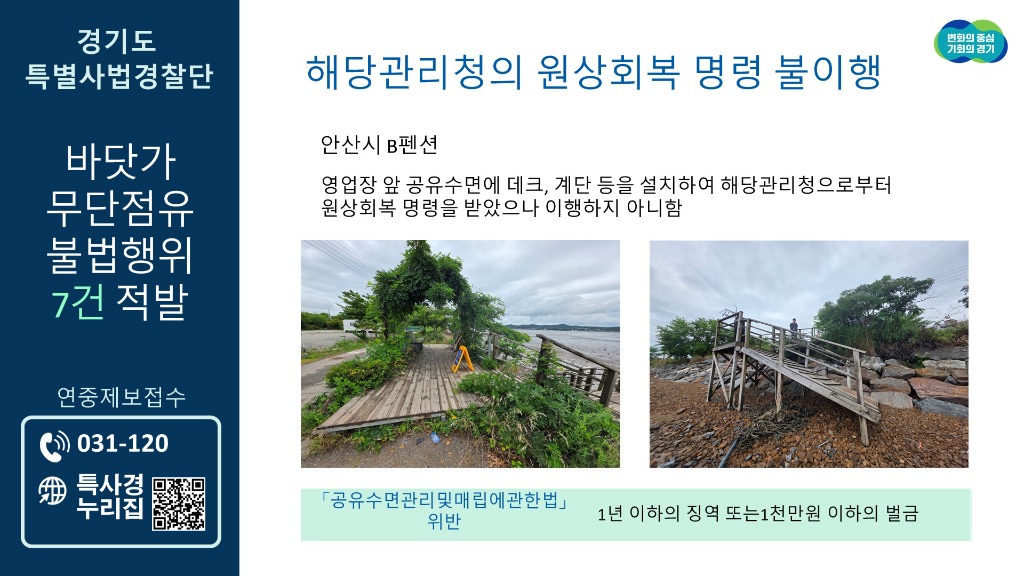 경기도
특별사법경찰단

바닷가
무단점유
불법행위
7건 적발

연중제보접수

031-120

특사경
누리집

해당관리청의 원상회복 명령 불이행

변화의 중심
기회의 경기

안산시 B펜션

영업장 앞 공유수면에 데크, 계단 등을 설치하여 해당관리청으로부터 원상회복 명령을 받았으나 이행하지 아니함

「공유수면관리및매립에관한법」
위반

1년 이하의 징역 또는1천만원 이하의 벌금